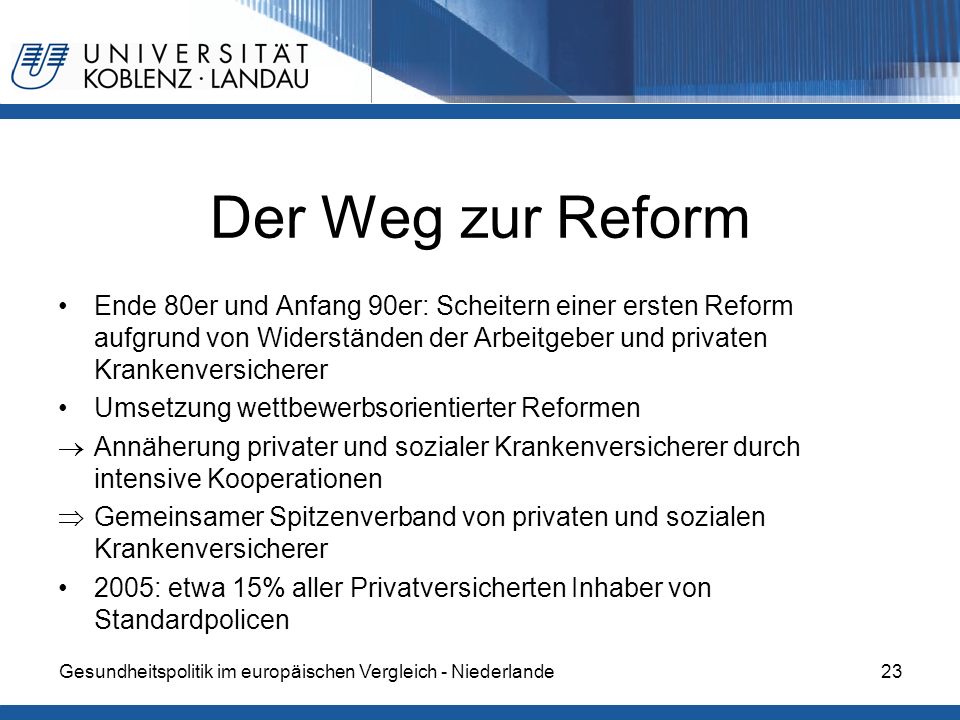 UNIVERSITÄT
KOBLENZ · LANDAU

Der Weg zur Reform

• Ende 80er und Anfang 90er: Scheitern einer ersten Reform aufgrund von Widerständen der Arbeitgeber und privaten Krankenversicherer
• Umsetzung wettbewerbsorientierter Reformen
$\rightarrow$ Annäherung privater und sozialer Krankenversicherer durch intensive Kooperationen
$\Rightarrow$ Gemeinsamer Spitzenverband von privaten und sozialen Krankenversicherer
• 2005: etwa 15% aller Privatversicherten Inhaber von Standardpolicen

Gesundheitspolitik im europäischen Vergleich - Niederlande

23